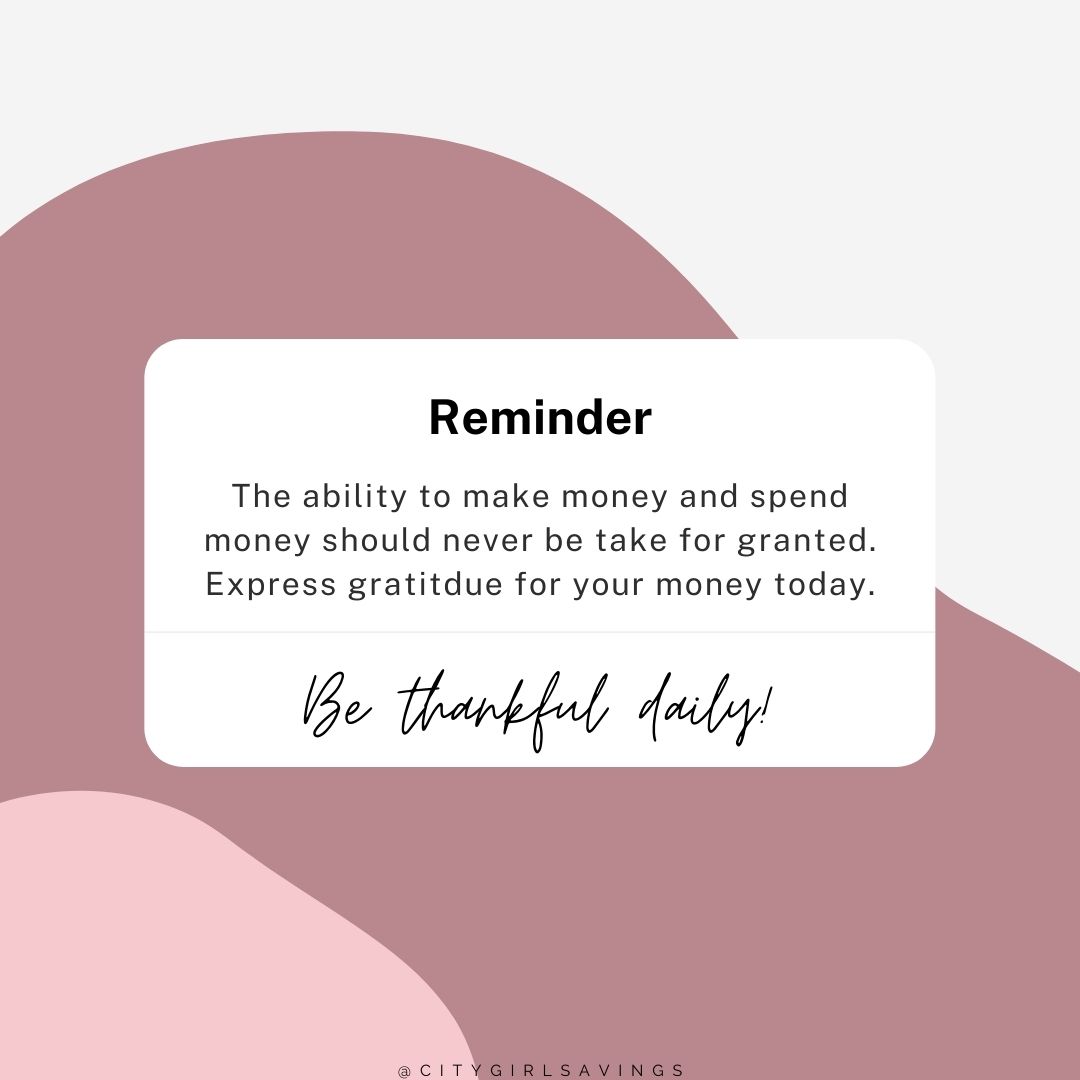 Reminder

The ability to make money and spend money should never be take for granted. Express gratitdue for your money today.

Be thankful daily!

@CITYGIRLSAVINGS